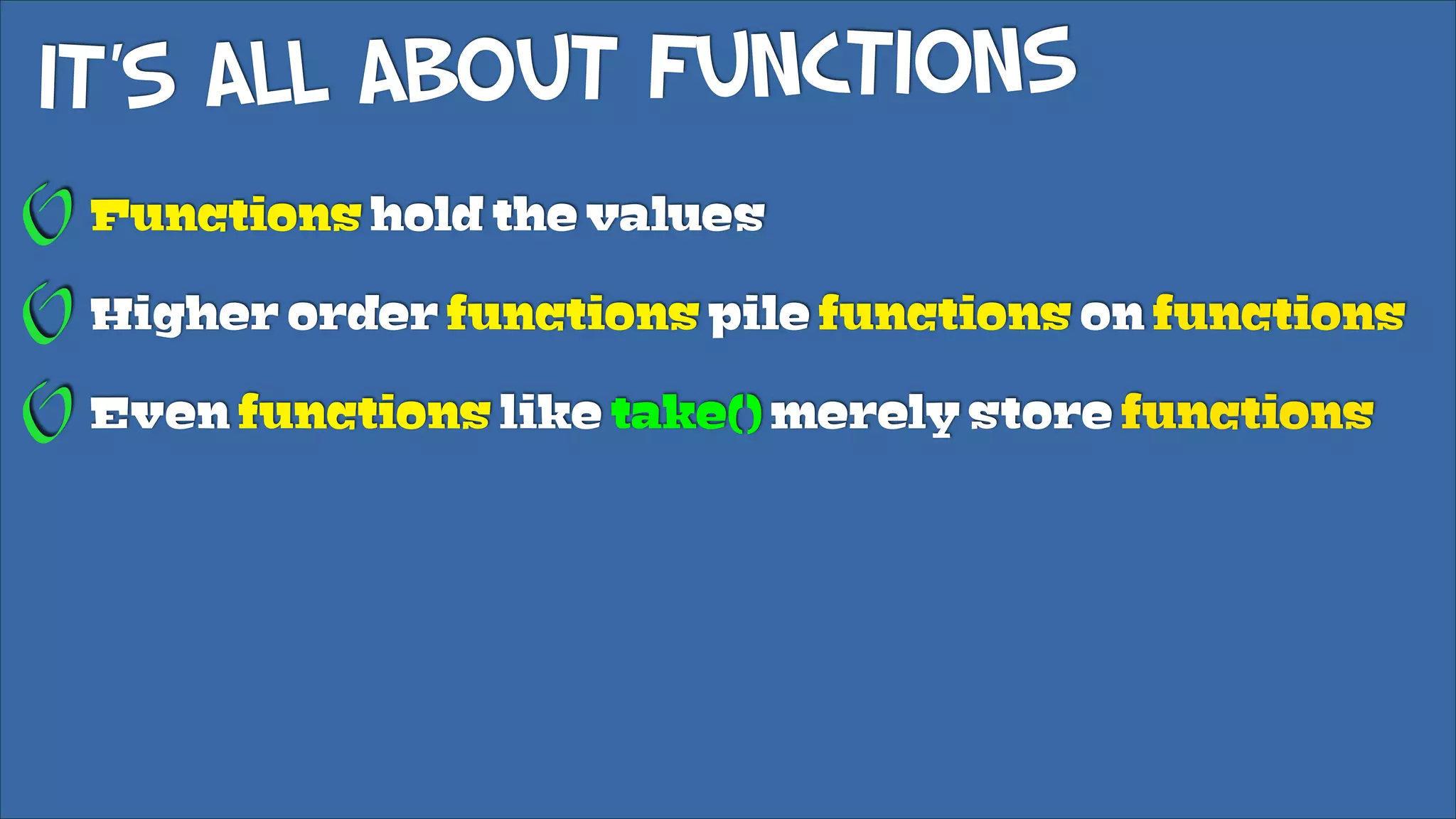 IT'S ALL ABOUT FUNCTIONS

Functions hold the values

Higher order functions pile functions on functions

Even functions like take() merely store functions